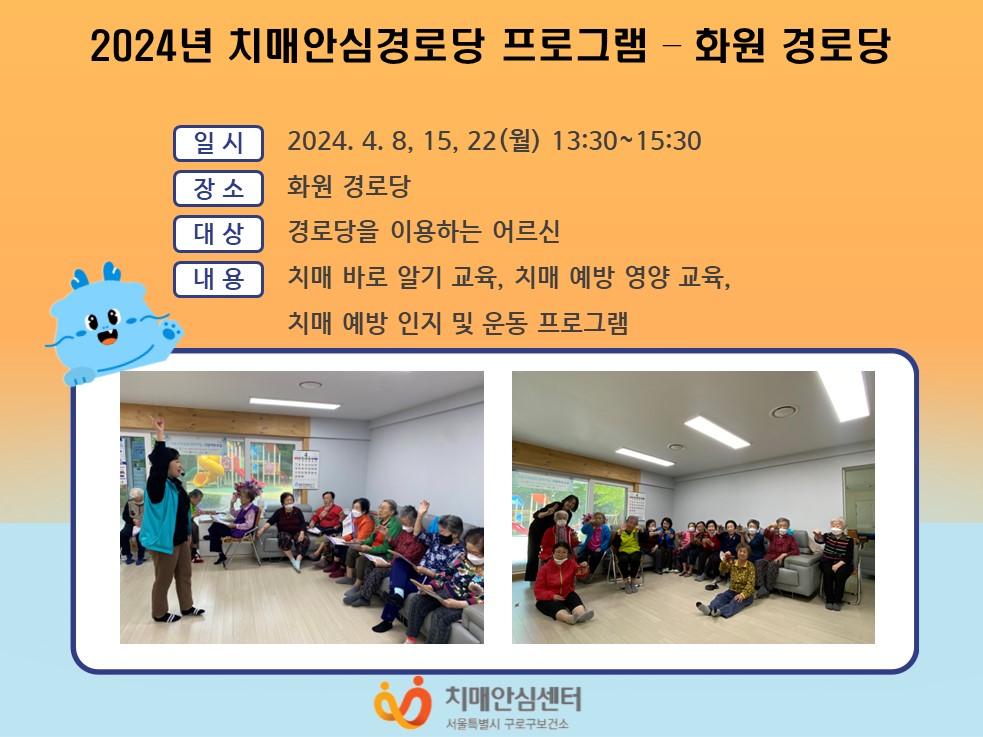 2024년 치매안심경로당 프로그램 - 화원 경로당

일 시 2024. 4. 8, 15, 22(월) 13:30~15:30

장 소 화원 경로당

대 상 경로당을 이용하는 어르신

내 용 치매 바로 알기 교육, 치매 예방 영양 교육, 치매 예방 인지 및 운동 프로그램

치매안심센터
서울특별시 구로구보건소